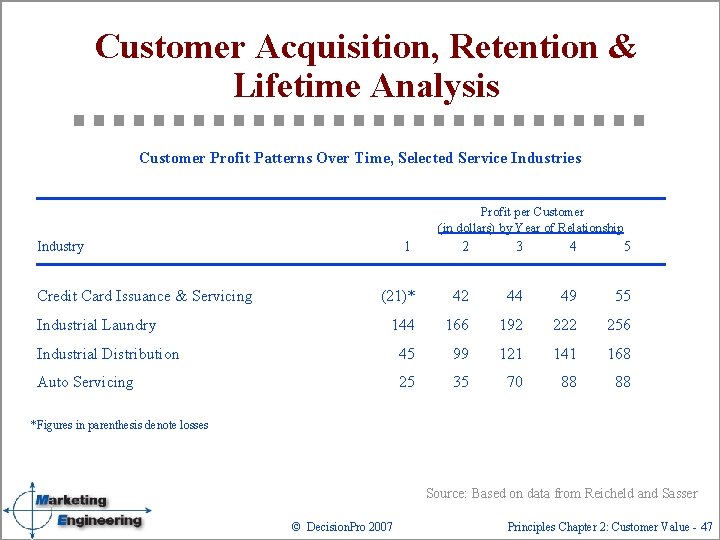 Customer Acquisition, Retention & Lifetime Analysis

Customer Profit Patterns Over Time, Selected Service Industries

Profit per Customer (in dollars) by Year of Relationship

| Industry | 1 | 2 | 3 | 4 | 5 |
|---|---|---|---|---|---|
| Credit Card Issuance & Servicing | (21)* | 42 | 44 | 49 | 55 |
| Industrial Laundry | 144 | 166 | 192 | 222 | 256 |
| Industrial Distribution | 45 | 99 | 121 | 141 | 168 |
| Auto Servicing | 25 | 35 | 70 | 88 | 88 |

*Figures in parenthesis denote losses

Source: Based on data from Reicheld and Sasser

Marketing Engineering

© DecisionPro 2007

Principles Chapter 2: Customer Value - 47